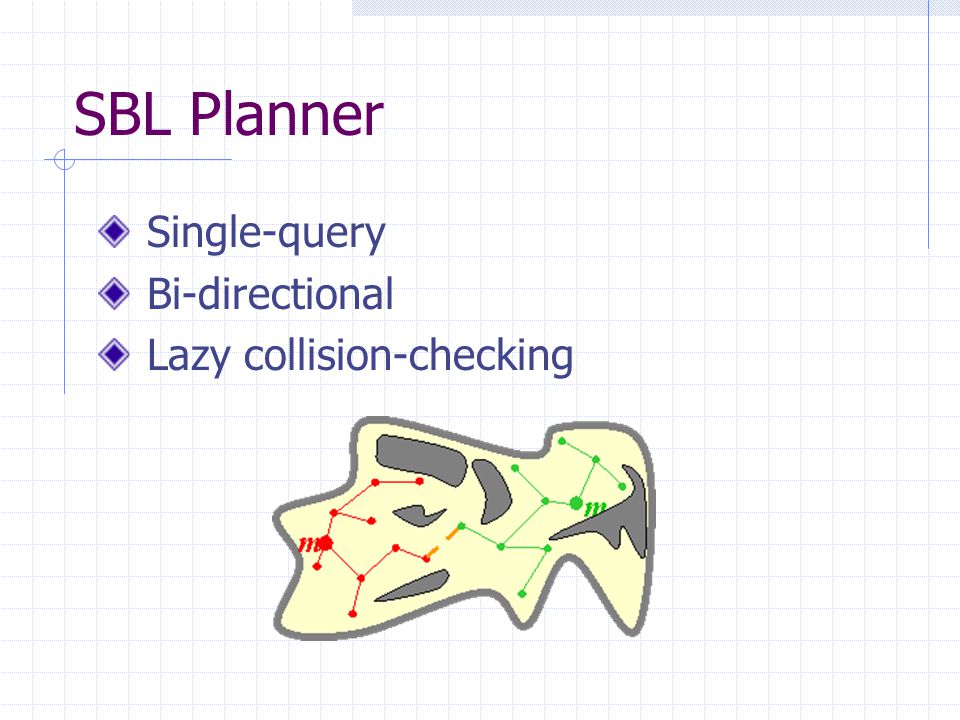 SBL Planner

Single-query
Bi-directional
Lazy collision-checking

m
m